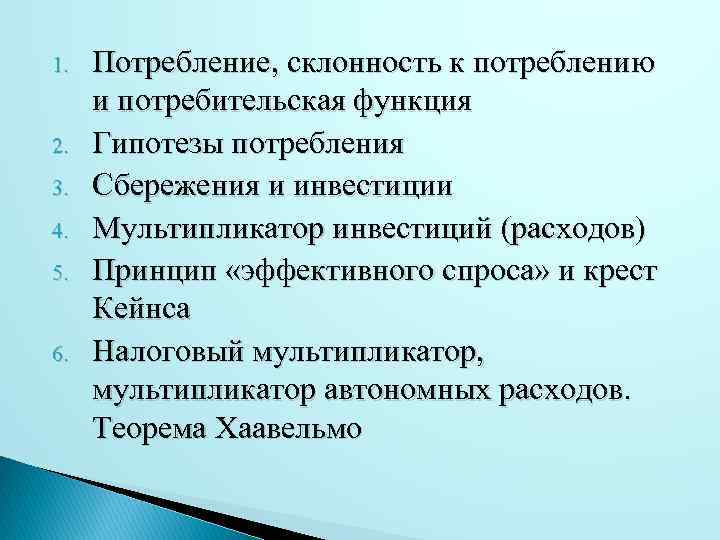 1. Потребление, склонность к потреблению и потребительская функция
2. Гипотезы потребления
3. Сбережения и инвестиции
4. Мультипликатор инвестиций (расходов)
5. Принцип «эффективного спроса» и крест Кейнса
6. Налоговый мультипликатор, мультипликатор автономных расходов. Теорема Хаавельмо